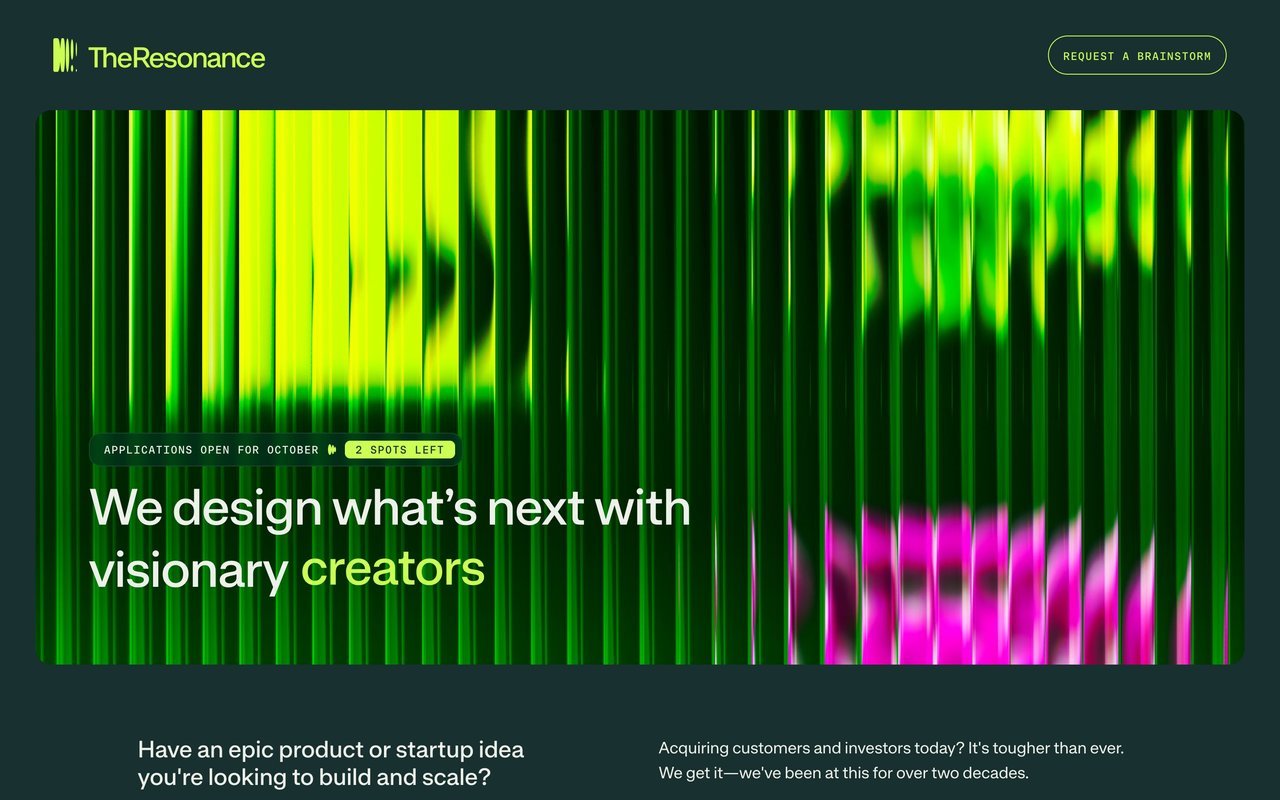 TheResonance

REQUEST A BRAINSTORM

APPLICATIONS OPEN FOR OCTOBER 2 SPOTS LEFT

We design what's next with visionary creators

Have an epic product or startup idea you're looking to build and scale?

Acquiring customers and investors today? It's tougher than ever. We get it—we've been at this for over two decades.